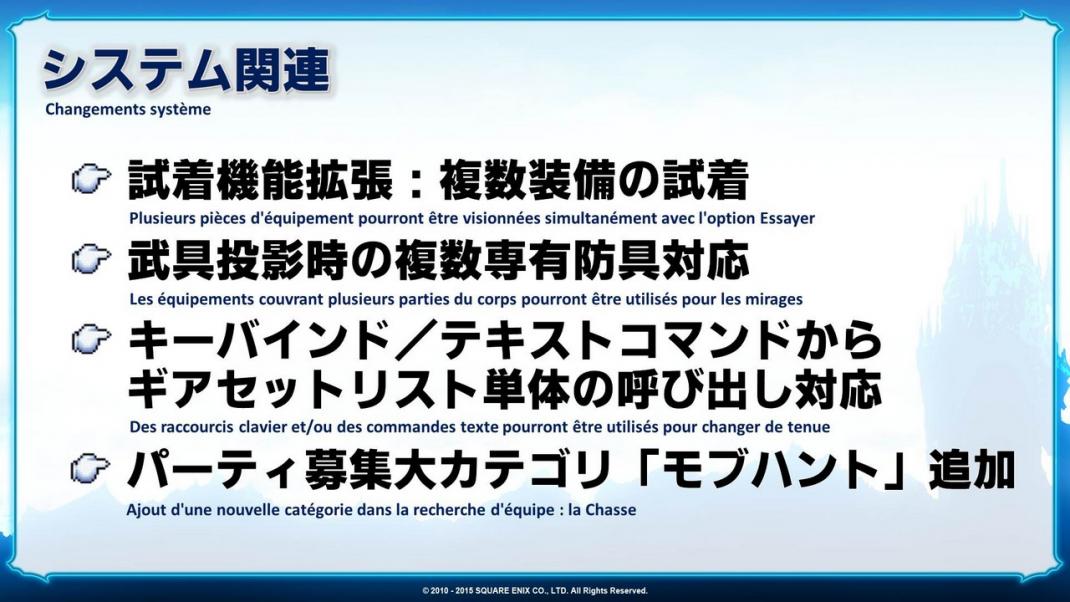 システム関連
Changements système

試着機能拡張：複数装備の試着
Plusieurs pièces d'équipement pourront être visionnées simultanément avec l'option Essayer

武具投影時の複数専有防具対応
Les équipements couvrant plusieurs parties du corps pourront être utilisés pour les mirages

キーバインド／テキストコマンドから ギアセットリスト単体の呼び出し対応
Des raccourcis clavier et/ou des commandes texte pourront être utilisés pour changer de tenue

パーティ募集大カテゴリ「モブハント」追加
Ajout d'une nouvelle catégorie dans la recherche d'équipe : la Chasse

© 2010 - 2015 SQUARE ENIX CO., LTD. All Rights Reserved.